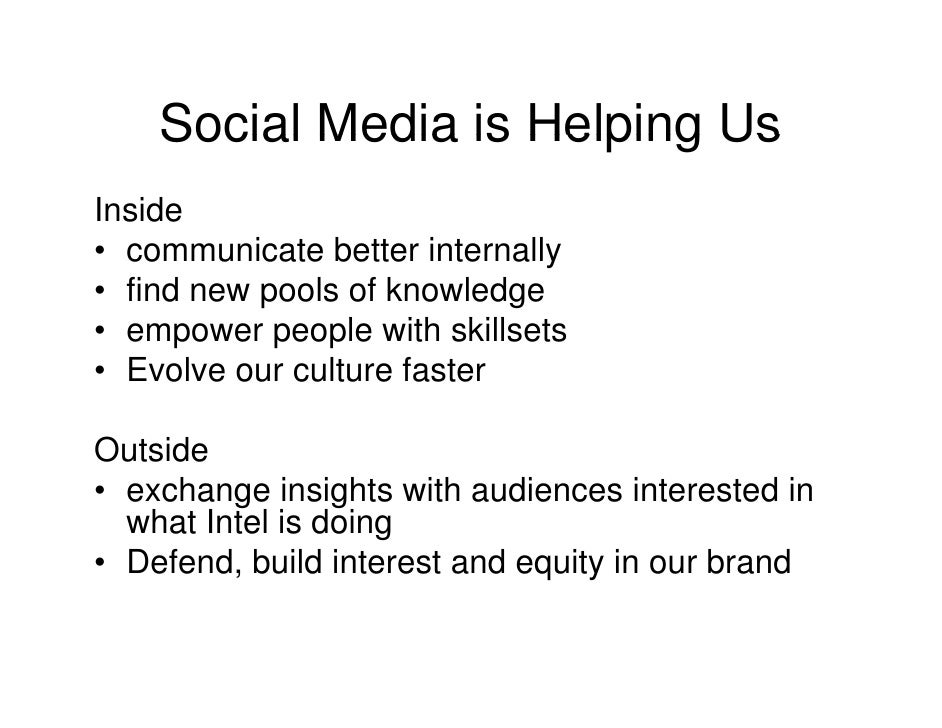 Social Media is Helping Us

Inside
• communicate better internally
• find new pools of knowledge
• empower people with skillsets
• Evolve our culture faster

Outside
• exchange insights with audiences interested in what Intel is doing
• Defend, build interest and equity in our brand